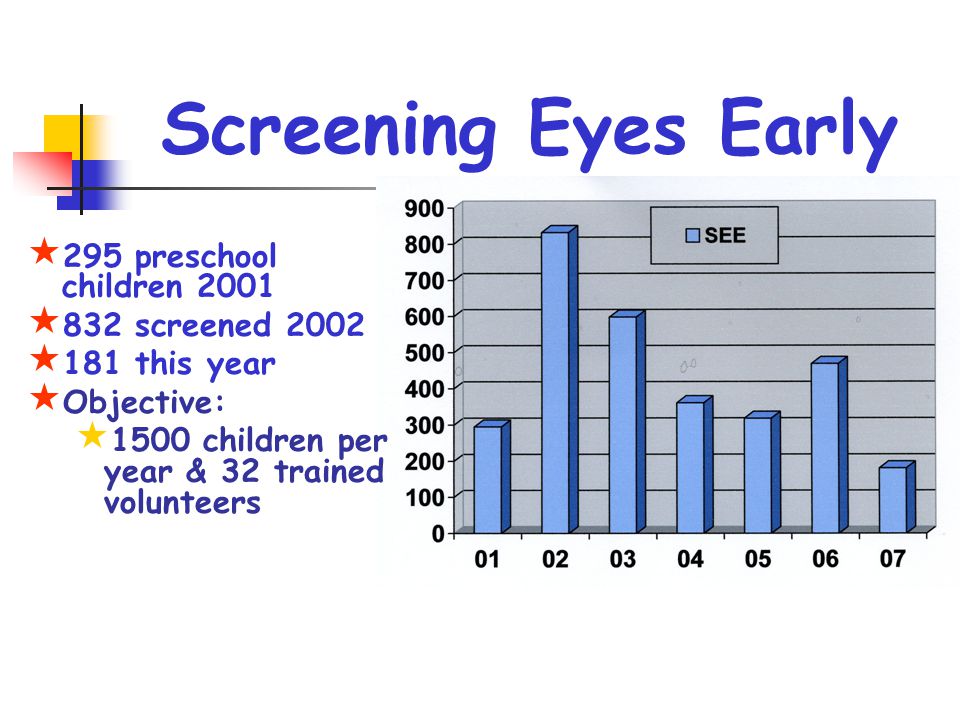 Screening Eyes Early

295 preschool children 2001
832 screened 2002
181 this year
Objective:
1500 children per year & 32 trained volunteers

900
800
700
600
500
400
300
200
100
0

SEE

01 02 03 04 05 06 07